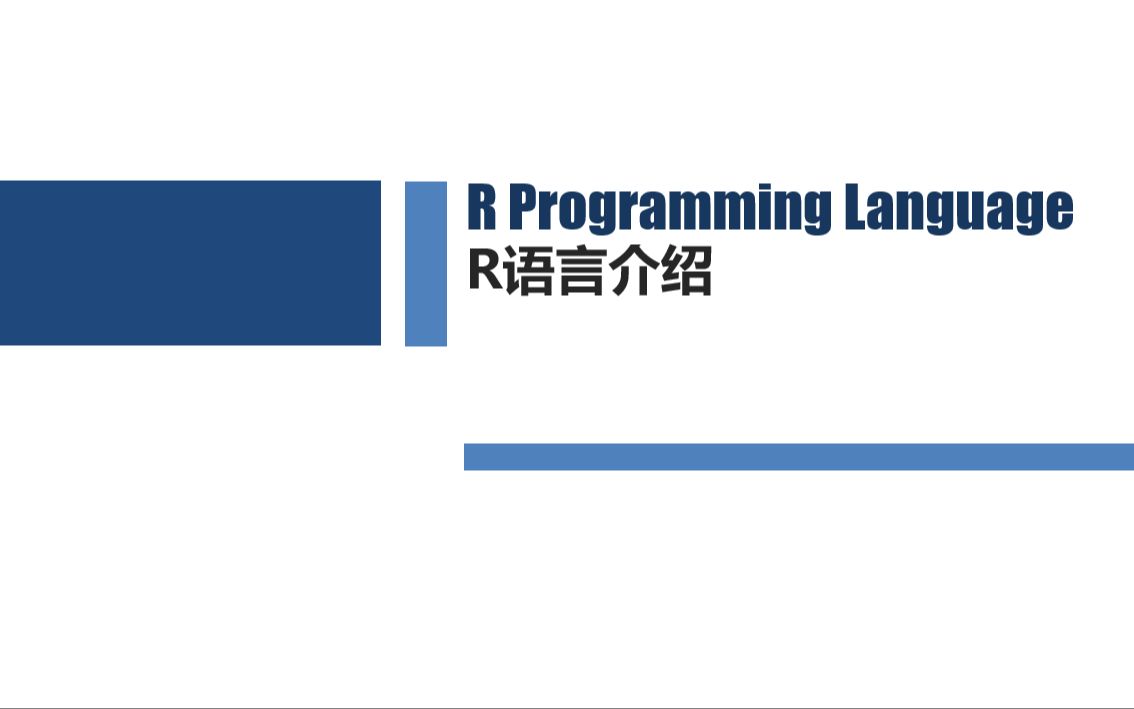 R Programming Language
R语言介绍